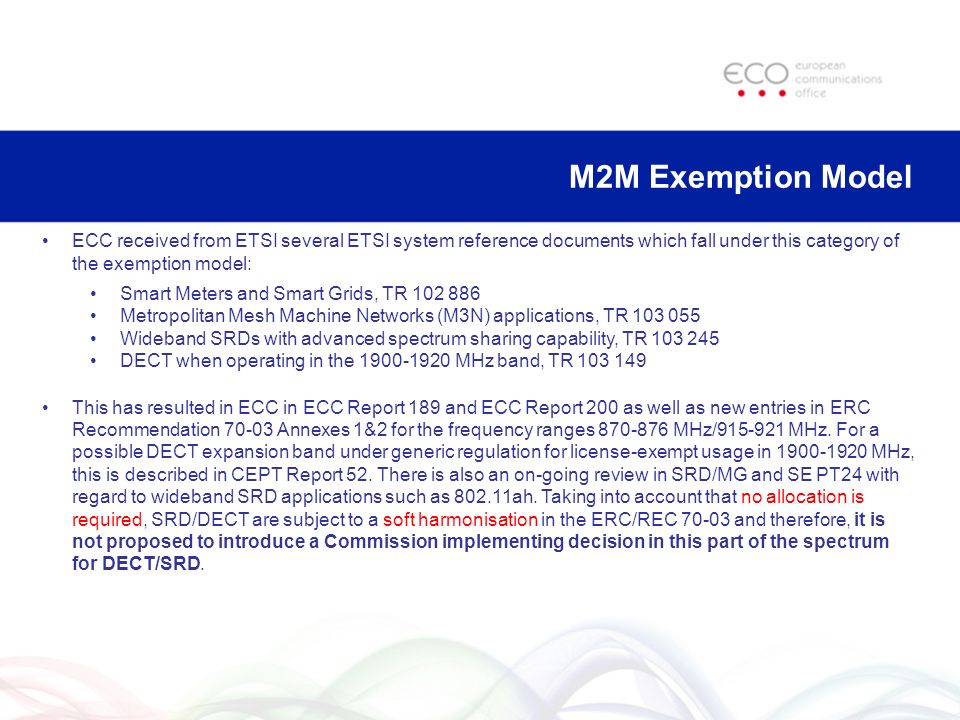 ECO european communications office

M2M Exemption Model

• ECC received from ETSI several ETSI system reference documents which fall under this category of the exemption model:

• Smart Meters and Smart Grids, TR 102 886
• Metropolitan Mesh Machine Networks (M3N) applications, TR 103 055
• Wideband SRDs with advanced spectrum sharing capability, TR 103 245
• DECT when operating in the 1900-1920 MHz band, TR 103 149

• This has resulted in ECC in ECC Report 189 and ECC Report 200 as well as new entries in ERC Recommendation 70-03 Annexes 1&2 for the frequency ranges 870-876 MHz/915-921 MHz. For a possible DECT expansion band under generic regulation for license-exempt usage in 1900-1920 MHz, this is described in CEPT Report 52. There is also an on-going review in SRD/MG and SE PT24 with regard to wideband SRD applications such as 802.11ah. Taking into account that no allocation is required, SRD/DECT are subject to a soft harmonisation in the ERC/REC 70-03 and therefore, it is not proposed to introduce a Commission implementing decision in this part of the spectrum for DECT/SRD.